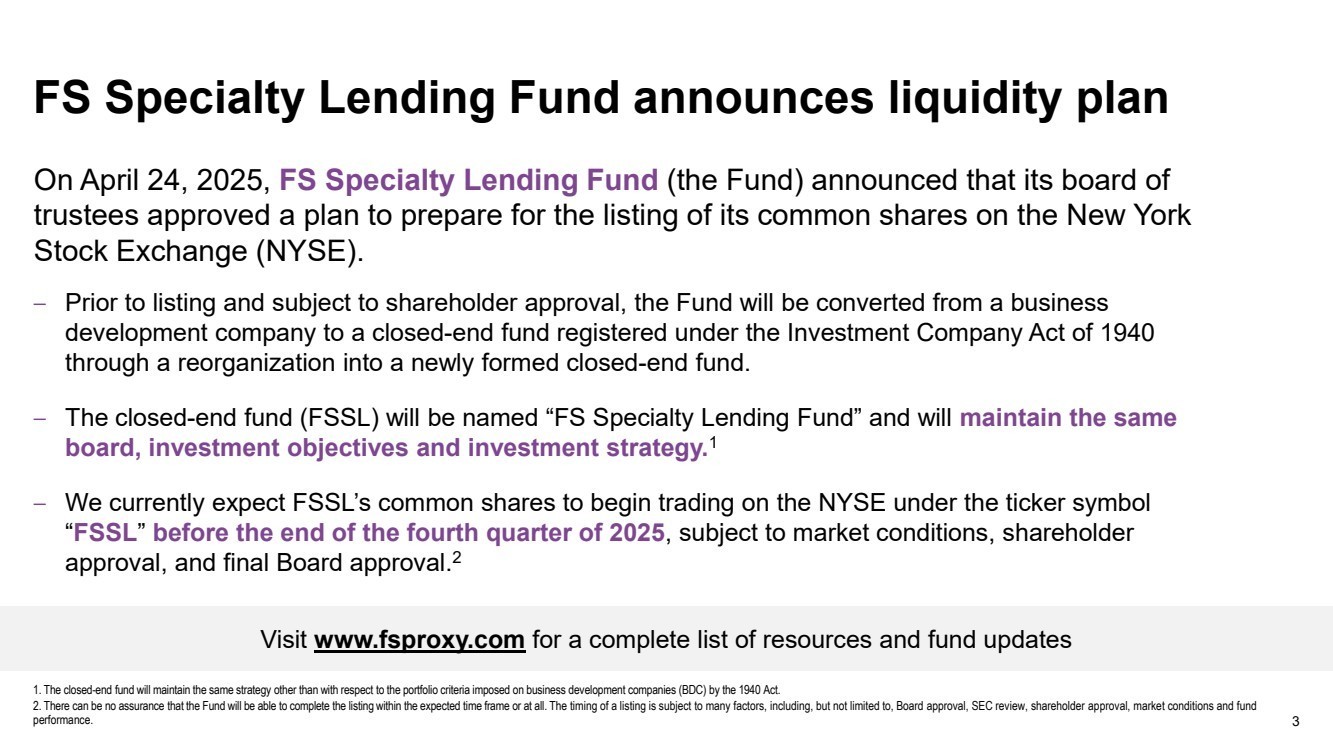 FS Specialty Lending Fund announces liquidity plan

On April 24, 2025, FS Specialty Lending Fund (the Fund) announced that its board of trustees approved a plan to prepare for the listing of its common shares on the New York Stock Exchange (NYSE).

– Prior to listing and subject to shareholder approval, the Fund will be converted from a business development company to a closed-end fund registered under the Investment Company Act of 1940 through a reorganization into a newly formed closed-end fund.

– The closed-end fund (FSSL) will be named “FS Specialty Lending Fund” and will maintain the same board, investment objectives and investment strategy.$^1$

– We currently expect FSSL’s common shares to begin trading on the NYSE under the ticker symbol “FSSL” before the end of the fourth quarter of 2025, subject to market conditions, shareholder approval, and final Board approval.$^2$

Visit www.fsproxy.com for a complete list of resources and fund updates

1. The closed-end fund will maintain the same strategy other than with respect to the portfolio criteria imposed on business development companies (BDC) by the 1940 Act.
2. There can be no assurance that the Fund will be able to complete the listing within the expected time frame or at all. The timing of a listing is subject to many factors, including, but not limited to, Board approval, SEC review, shareholder approval, market conditions and fund performance.

3